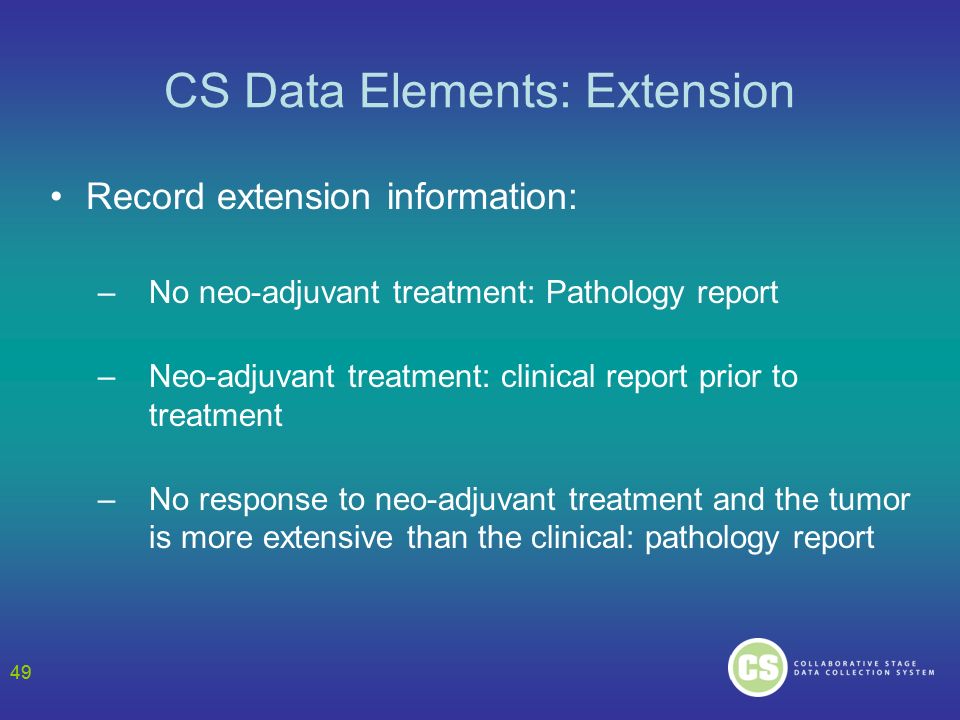 CS Data Elements: Extension

• Record extension information:

– No neo-adjuvant treatment: Pathology report

– Neo-adjuvant treatment: clinical report prior to treatment

– No response to neo-adjuvant treatment and the tumor is more extensive than the clinical: pathology report

49

CS COLLABORATIVE STAGE DATA COLLECTION SYSTEM